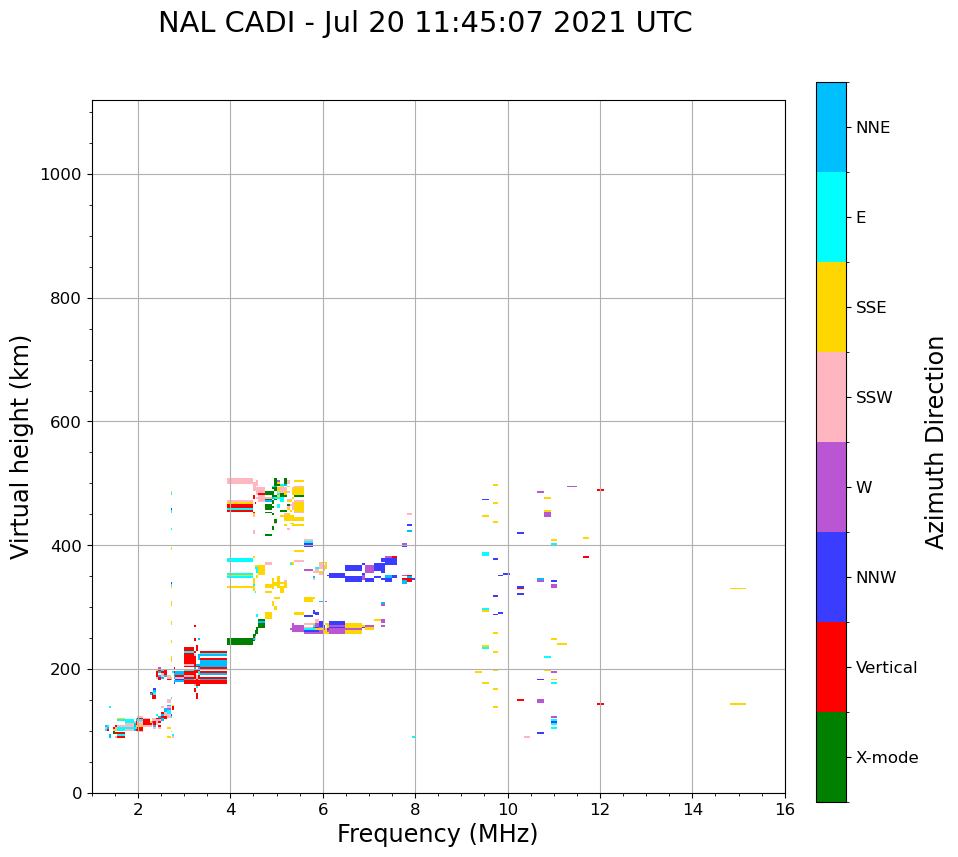 NAL CADI - Jul 20 11:45:07 2021 UTC

Virtual height (km)

1000
800
600
400
200
0

2
4
6
8
10
12
14
16

Frequency (MHz)

NNE
E
SSE
SSW
W
NNW
Vertical
X-mode

Azimuth Direction